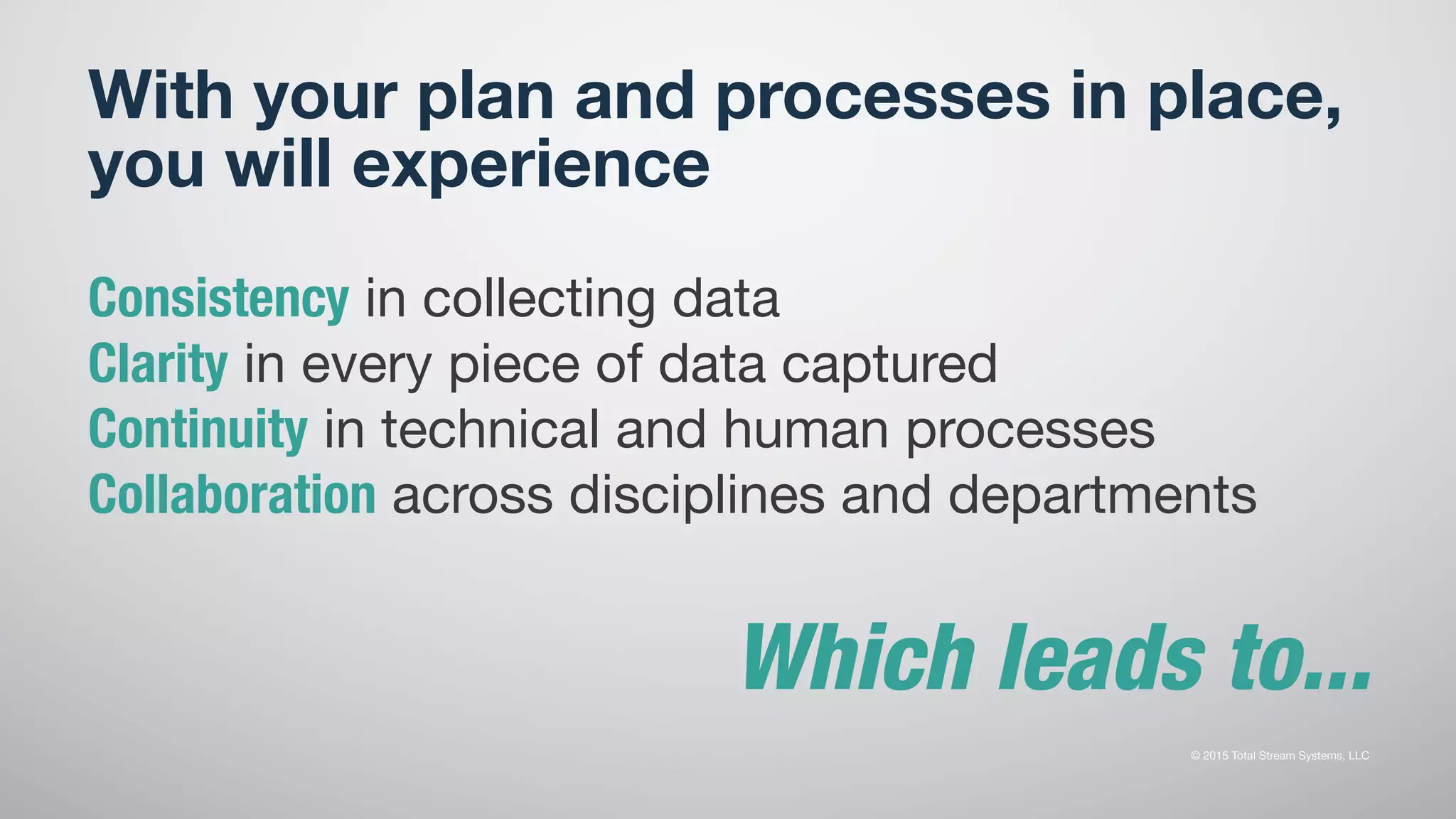 With your plan and processes in place, you will experience

Consistency in collecting data
Clarity in every piece of data captured
Continuity in technical and human processes
Collaboration across disciplines and departments

Which leads to...

© 2015 Total Stream Systems, LLC